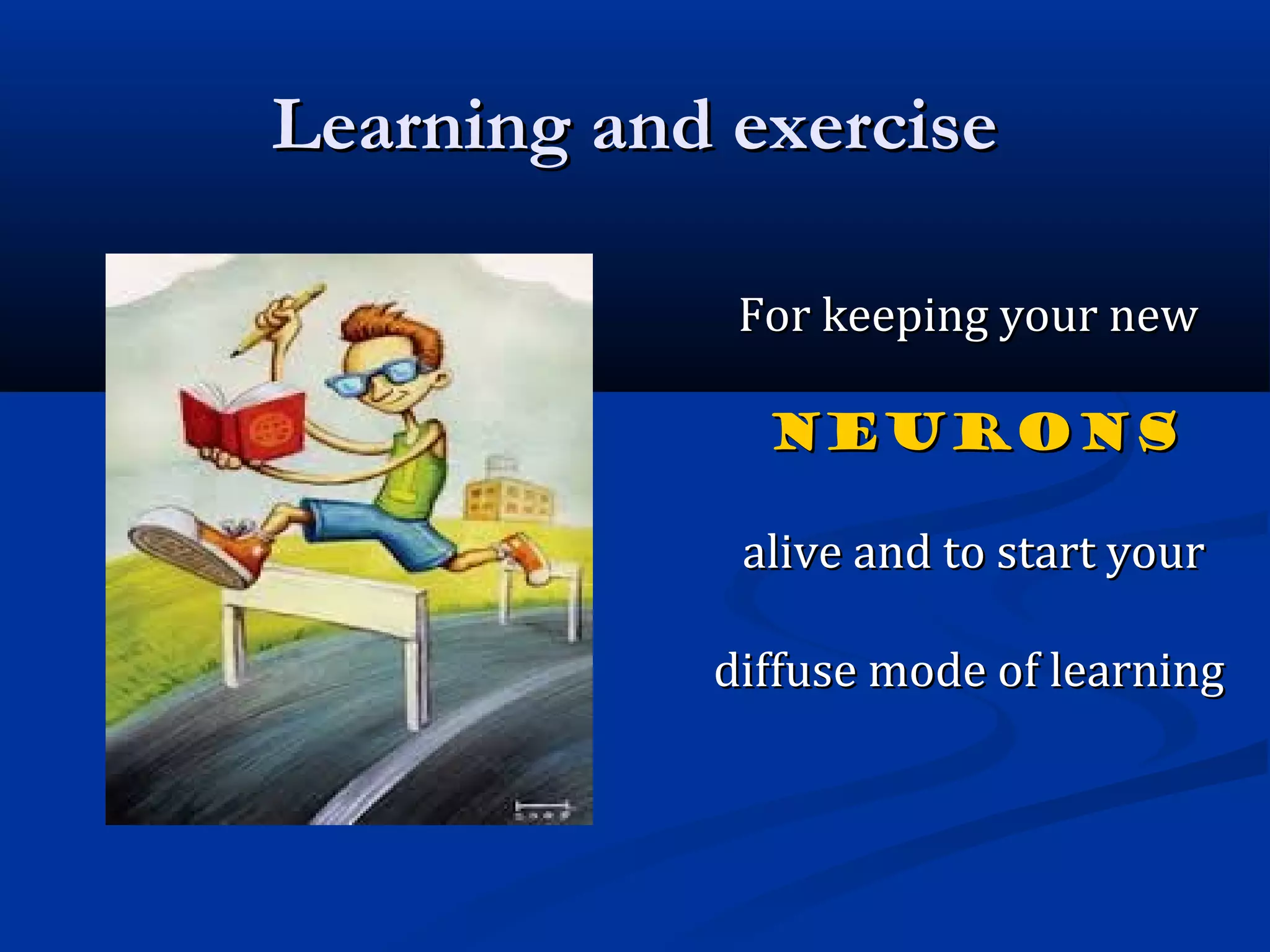 Learning and exercise

For keeping your new

NEURONS

alive and to start your

diffuse mode of learning